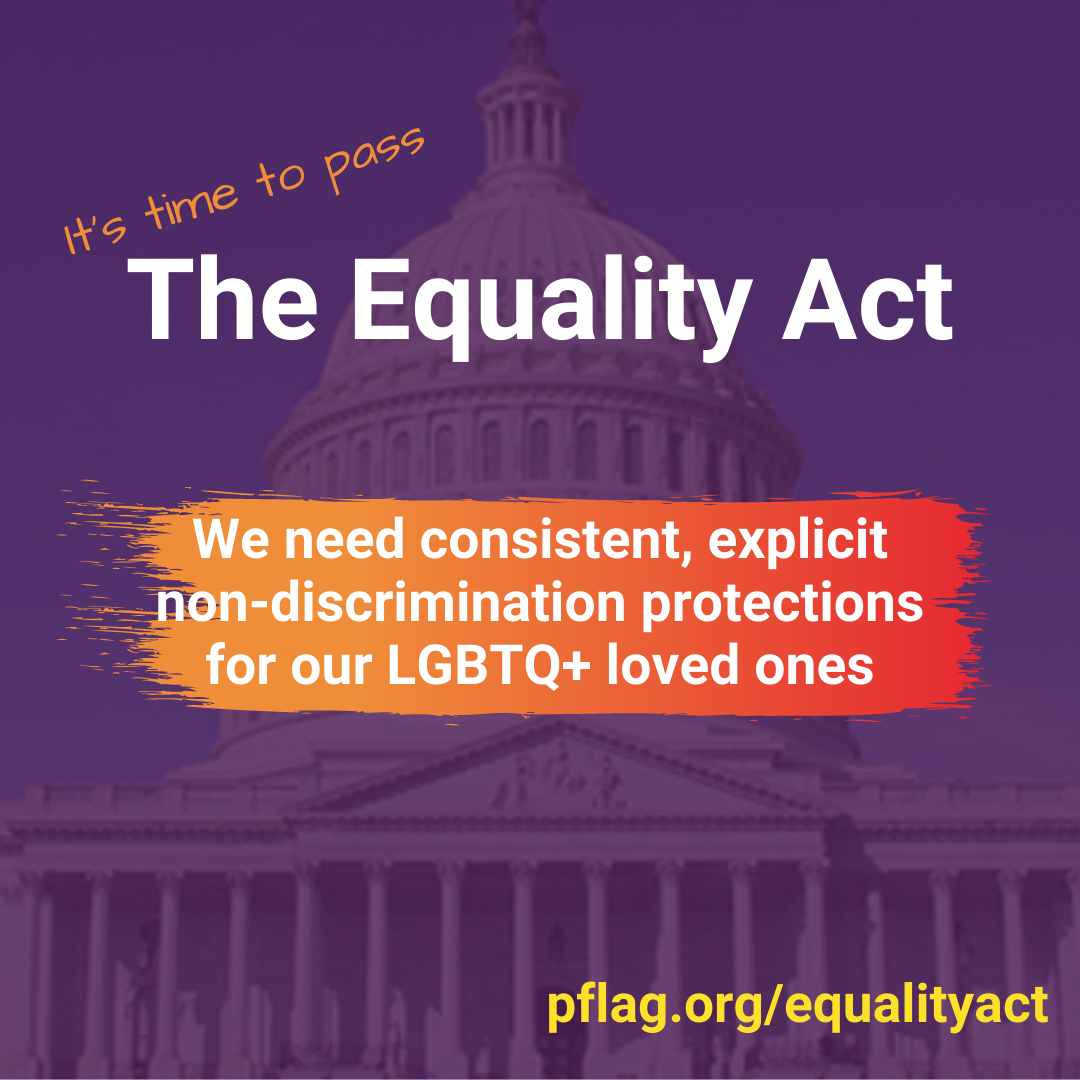 It's time to pass

The Equality Act

We need consistent, explicit non-discrimination protections for our LGBTQ+ loved ones

pflag.org/equalityact